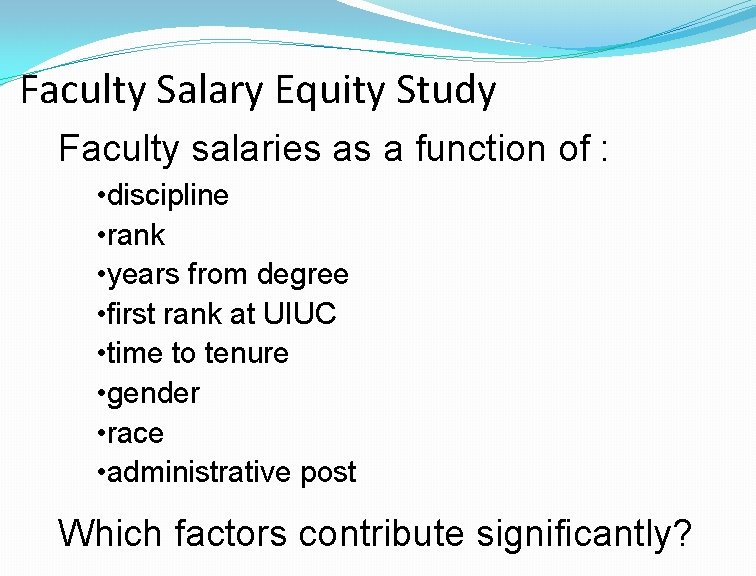 Faculty Salary Equity Study

Faculty salaries as a function of :

•discipline
•rank
•years from degree
•first rank at UIUC
•time to tenure
•gender
•race
•administrative post

Which factors contribute significantly?